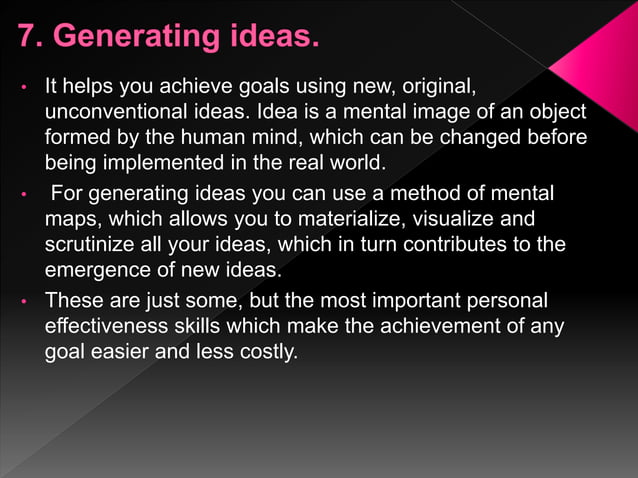 7. Generating ideas.

• It helps you achieve goals using new, original, unconventional ideas. Idea is a mental image of an object formed by the human mind, which can be changed before being implemented in the real world.

• For generating ideas you can use a method of mental maps, which allows you to materialize, visualize and scrutinize all your ideas, which in turn contributes to the emergence of new ideas.

• These are just some, but the most important personal effectiveness skills which make the achievement of any goal easier and less costly.